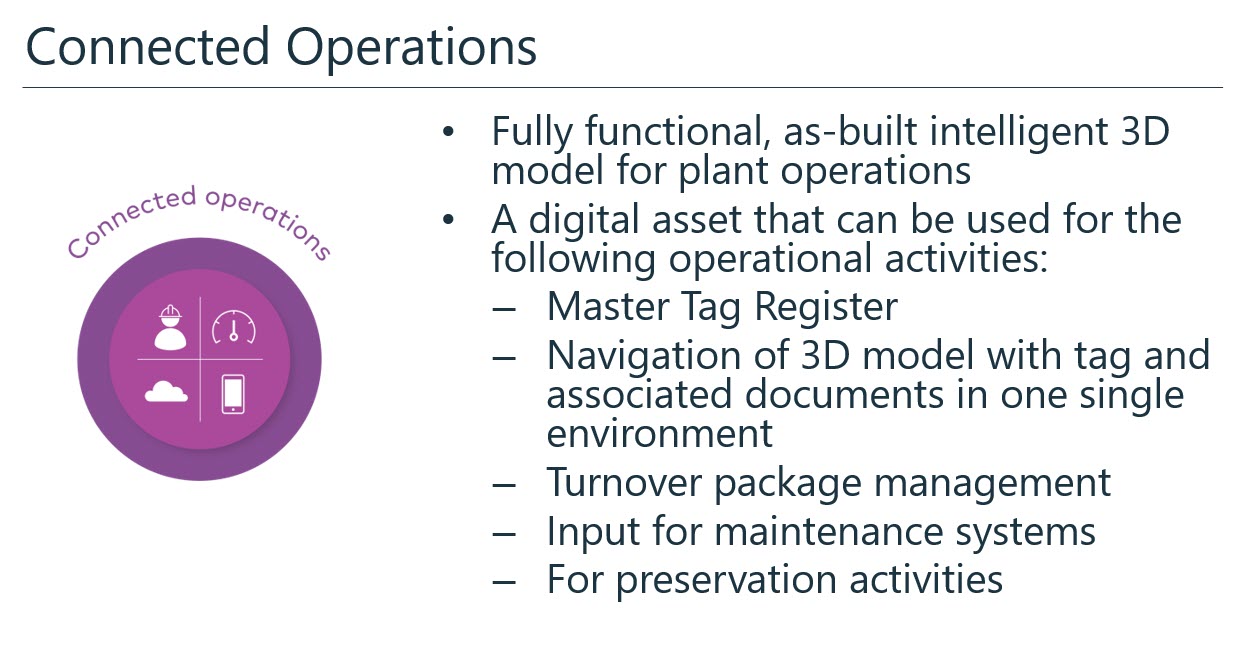 Connected Operations

Connected operations

• Fully functional, as-built intelligent 3D model for plant operations
• A digital asset that can be used for the following operational activities:
– Master Tag Register
– Navigation of 3D model with tag and associated documents in one single environment
– Turnover package management
– Input for maintenance systems
– For preservation activities